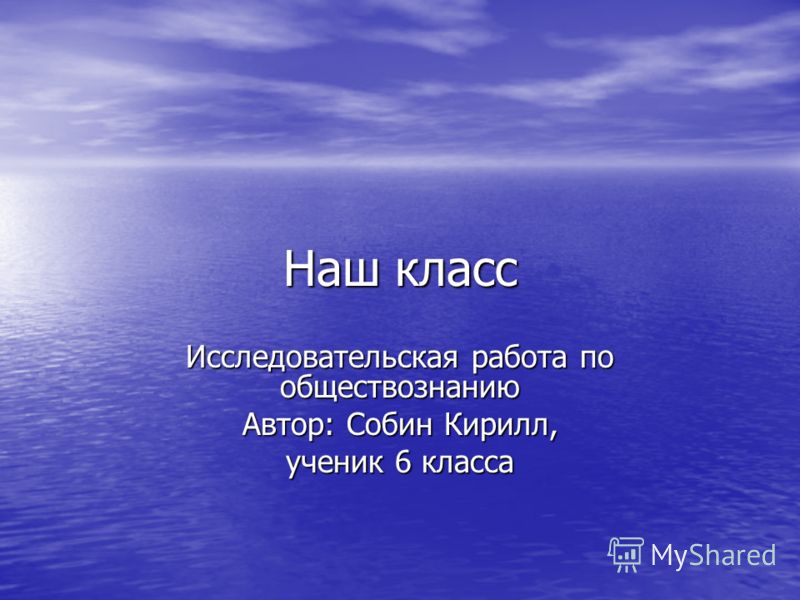 Наш класс

Исследовательская работа по обществознанию
Автор: Собин Кирилл,
ученик 6 класса

MyShared